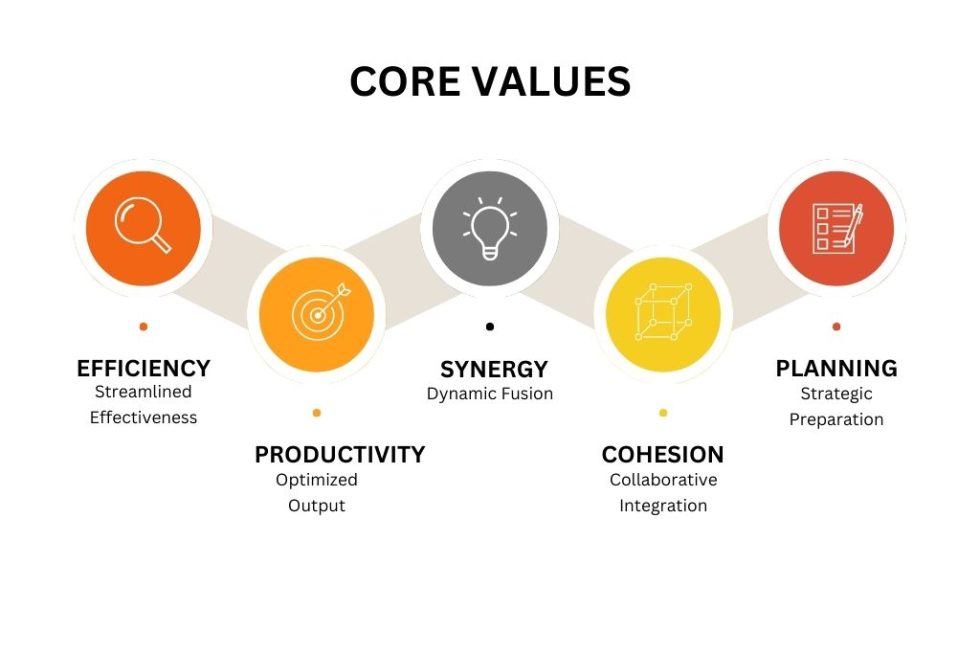 CORE VALUES

EFFICIENCY
Streamlined Effectiveness

PRODUCTIVITY
Optimized Output

SYNERGY
Dynamic Fusion

COHESION
Collaborative Integration

PLANNING
Strategic Preparation